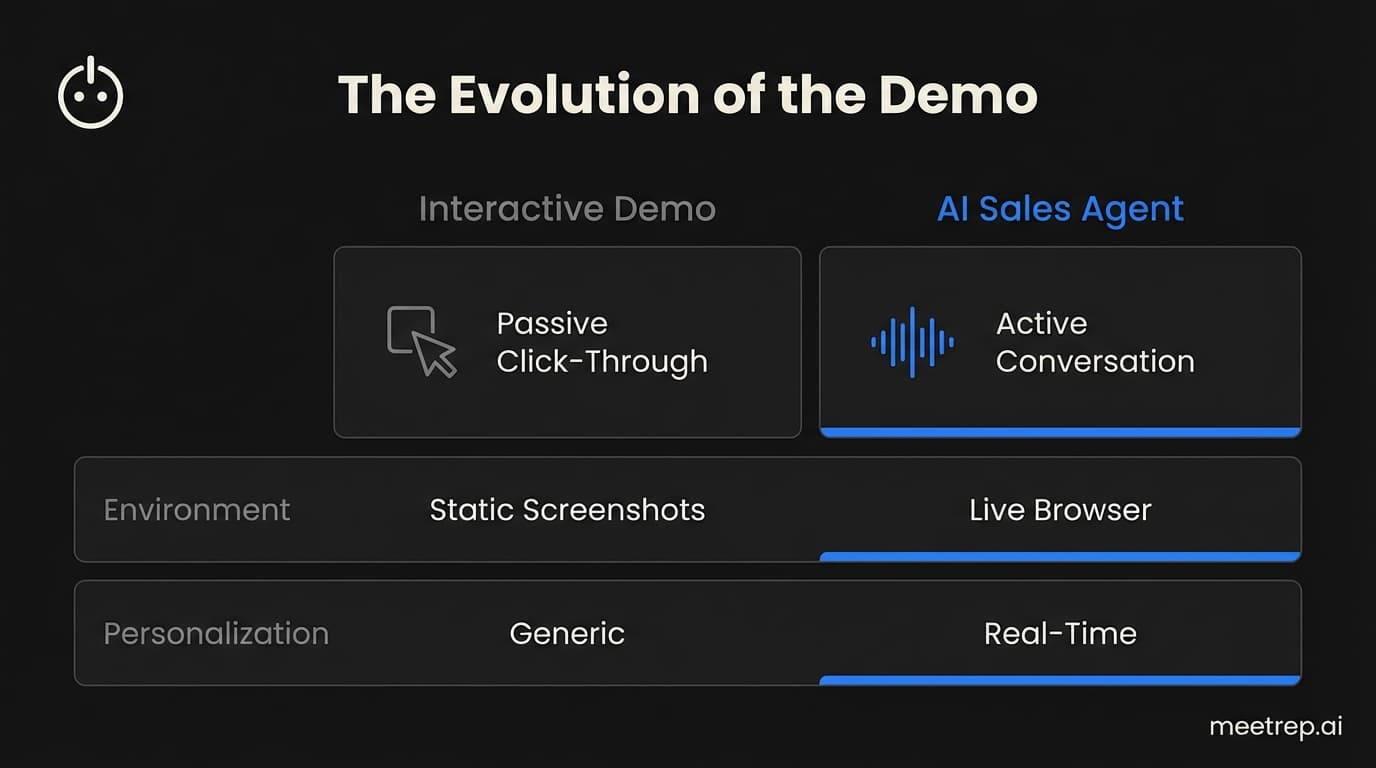 The Evolution of the Demo

| | Interactive Demo | AI Sales Agent |
|---|---|---|
| | Passive Click-Through | Active Conversation |
| Environment | Static Screenshots | Live Browser |
| Personalization | Generic | Real-Time |

meetrep.ai